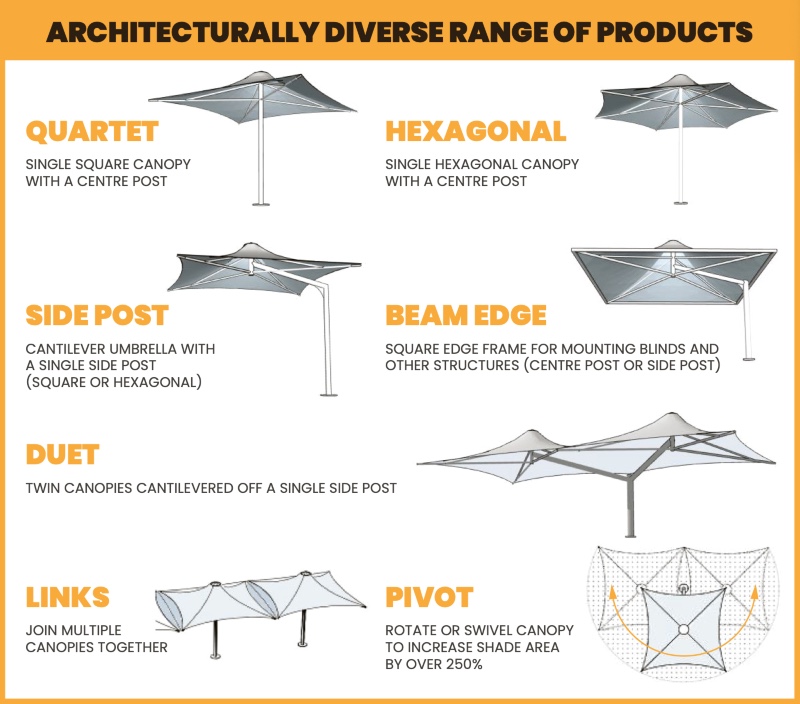 ARCHITECTURALLY DIVERSE RANGE OF PRODUCTS

QUARTET

SINGLE SQUARE CANOPY WITH A CENTRE POST

HEXAGONAL

SINGLE HEXAGONAL CANOPY WITH A CENTRE POST

SIDE POST

CANTILEVER UMBRELLA WITH A SINGLE SIDE POST (SQUARE OR HEXAGONAL)

BEAM EDGE

SQUARE EDGE FRAME FOR MOUNTING BLINDS AND OTHER STRUCTURES (CENTRE POST OR SIDE POST)

DUET

TWIN CANOPIES CANTILEVERED OFF A SINGLE SIDE POST

LINKS

JOIN MULTIPLE CANOPIES TOGETHER

PIVOT

ROTATE OR SWIVEL CANOPY TO INCREASE SHADE AREA BY OVER 250%